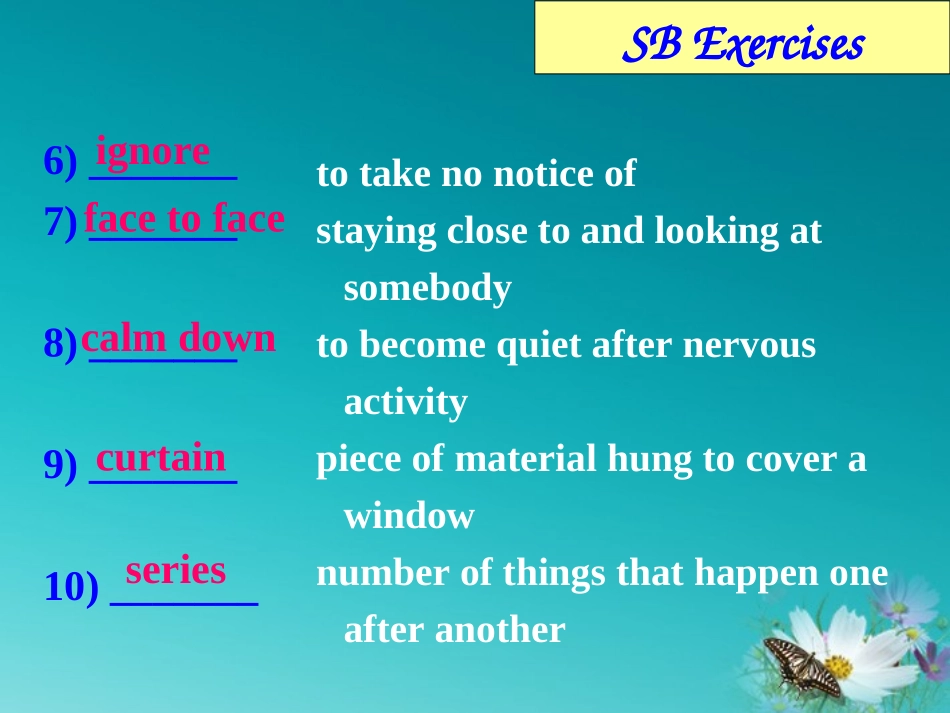 SB Exercises

6) ignore to take no notice of

7) face to face staying close to and looking at somebody

8) calm down to become quiet after nervous activity

9) curtain piece of material hung to cover a window

10) series number of things that happen one after another